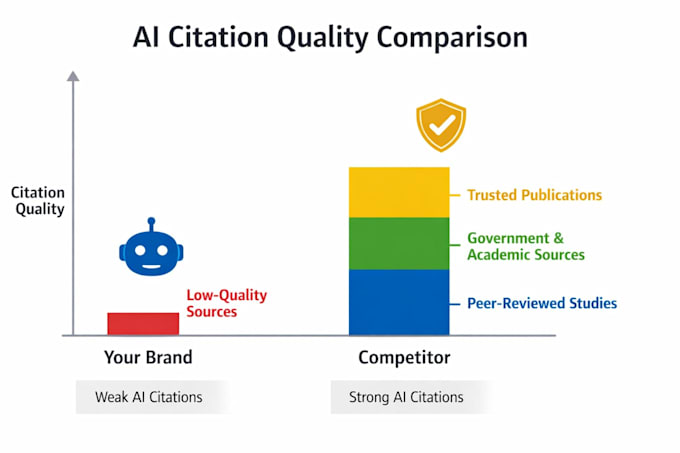 AI Citation Quality Comparison

Citation Quality

Low-Quality Sources

Trusted Publications

Government & Academic Sources

Peer-Reviewed Studies

Your Brand

Competitor

Weak AI Citations

Strong AI Citations